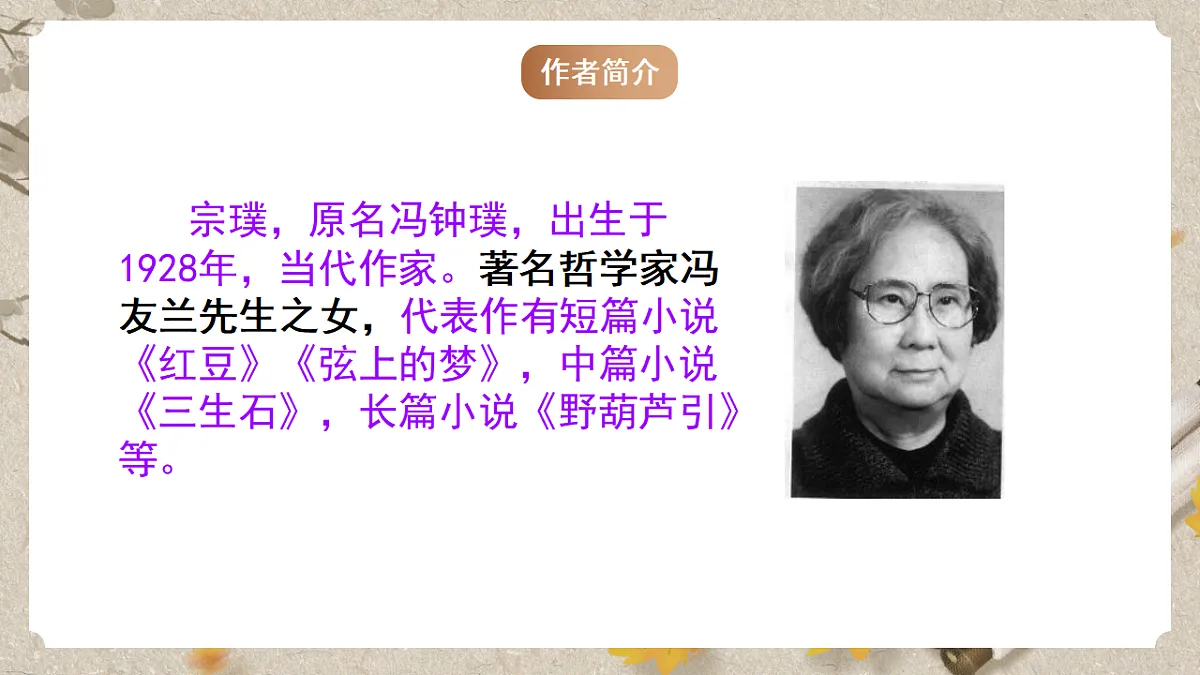 作者简介

宗璞，原名冯钟璞，出生于1928年，当代作家。著名哲学家冯友兰先生之女，代表作有短篇小说《红豆》《弦上的梦》，中篇小说《三生石》，长篇小说《野葫芦引》等。